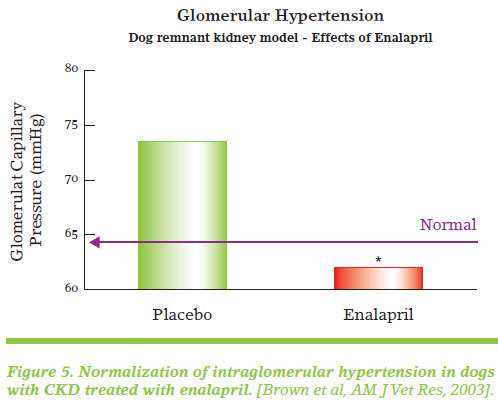 Glomerular Hypertension
Dog remnant kidney model - Effects of Enalapril

Glomerulat Capillary Pressure (mmHg)

80
75
70
65
60

Normal

*

Placebo
Enalapril

Figure 5. Normalization of intraglomerular hypertension in dogs with CKD treated with enalapril. [Brown et al, AM J Vet Res, 2003].